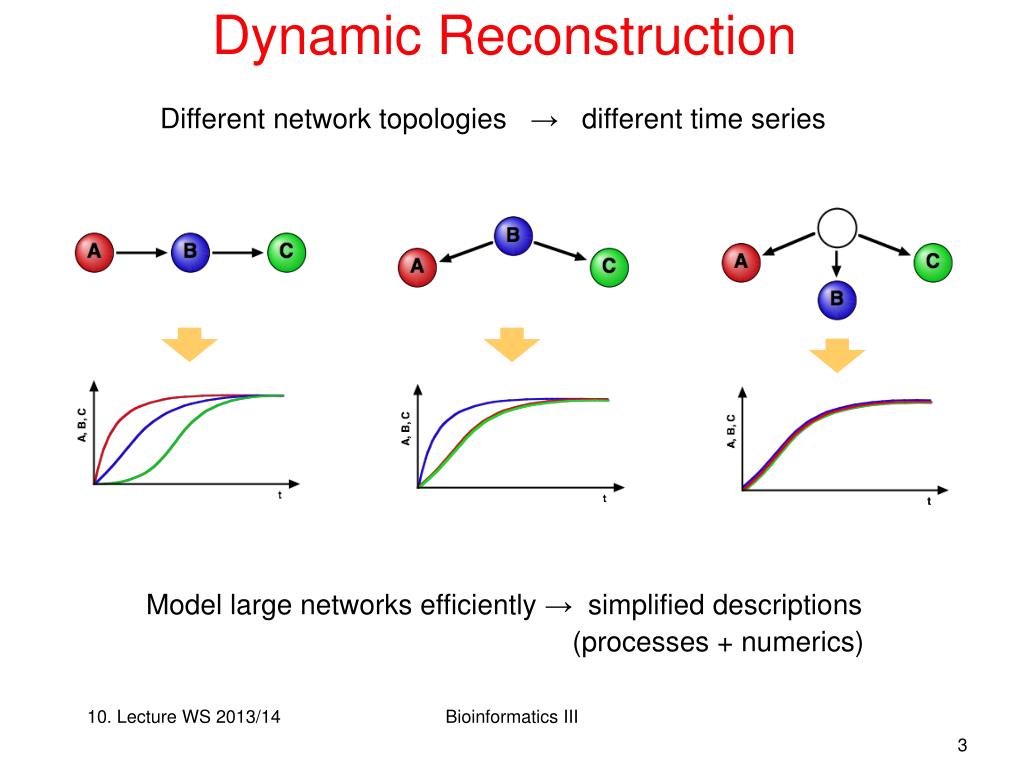 Dynamic Reconstruction

Different network topologies → different time series

A B C

B A C

A C B

A, B, C

t

A, B, C

t

A, B, C

t

Model large networks efficiently → simplified descriptions (processes + numerics)

10. Lecture WS 2013/14

Bioinformatics III

3